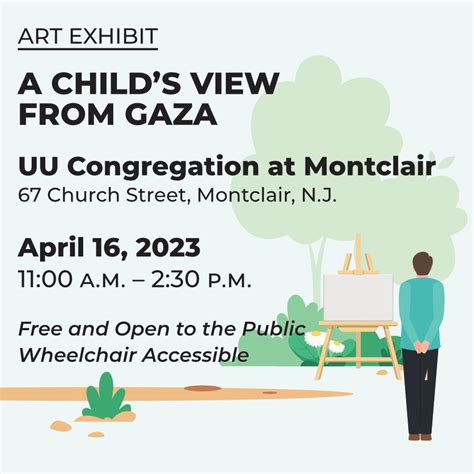 ART EXHIBIT

A CHILD'S VIEW FROM GAZA

UU Congregation at Montclair
67 Church Street, Montclair, N.J.

April 16, 2023
11:00 A.M. – 2:30 P.M.

Free and Open to the Public
Wheelchair Accessible